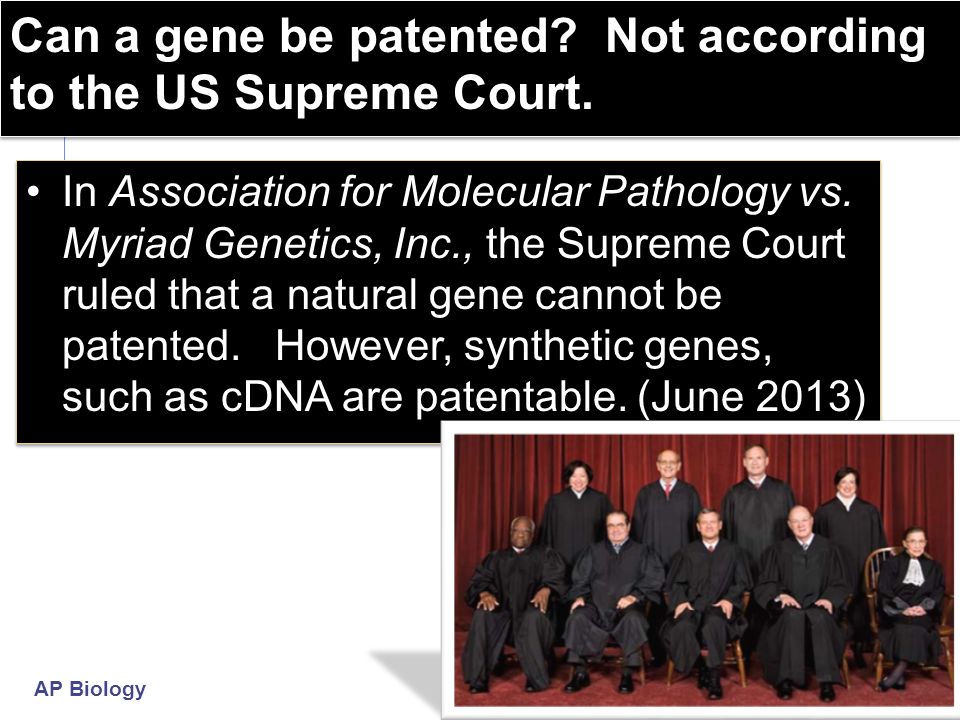 Can a gene be patented? Not according to the US Supreme Court.

• In Association for Molecular Pathology vs. Myriad Genetics, Inc., the Supreme Court ruled that a natural gene cannot be patented. However, synthetic genes, such as cDNA are patentable. (June 2013)

AP Biology